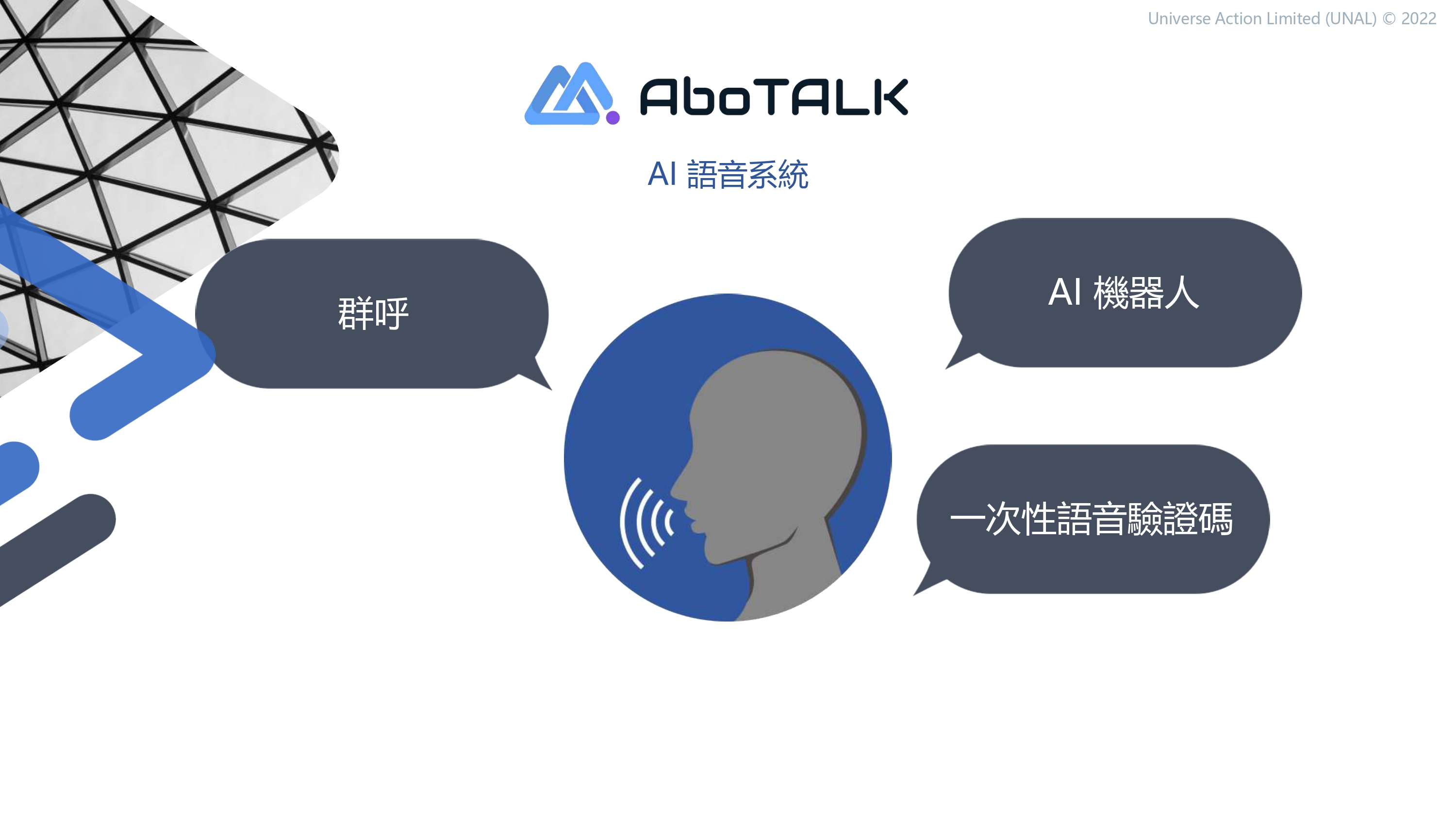 Universe Action Limited (UNAL) © 2022

AboTALK

AI 語音系統

群呼

AI 機器人

一次性語音驗證碼